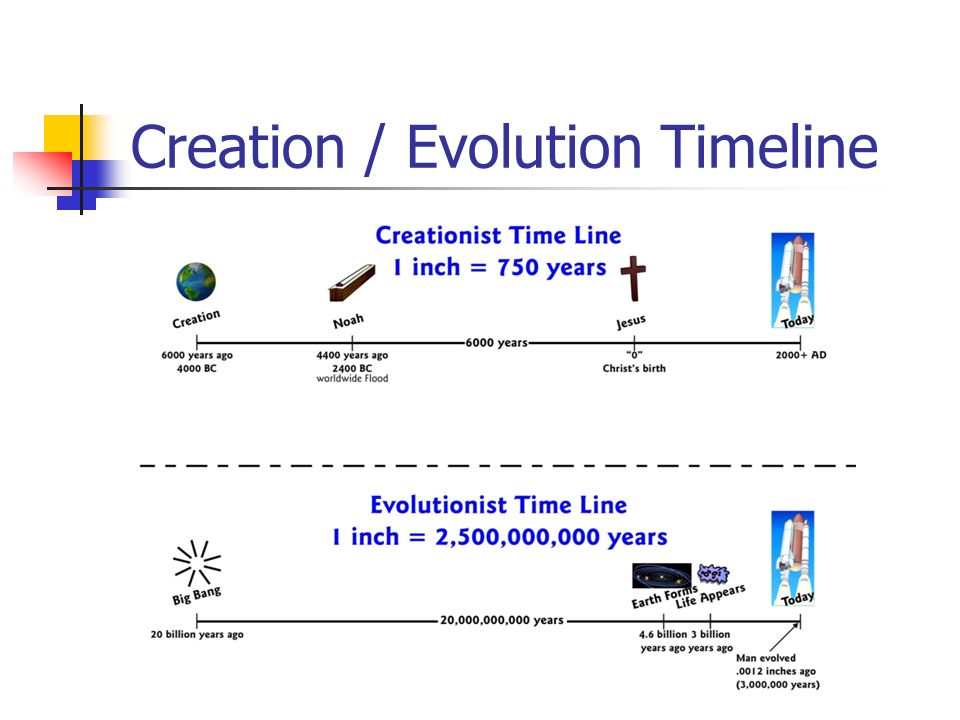 Creation / Evolution Timeline

Creationist Time Line
1 inch = 750 years

Creation
Noah
Jesus
Today

6000 years

6000 years ago
4000 BC

4400 years ago
2400 BC
worldwide Flood

"0"
Christ's birth

2000+ AD

Evolutionist Time Line
1 inch = 2,500,000,000 years

Big Bang
Earth Forms
Life Appears
Today

20,000,000,000 years

20 billion years ago

4.6 billion years ago
3 billion years ago

Man evolved
.0012 inches ago
(3,000,000 years)